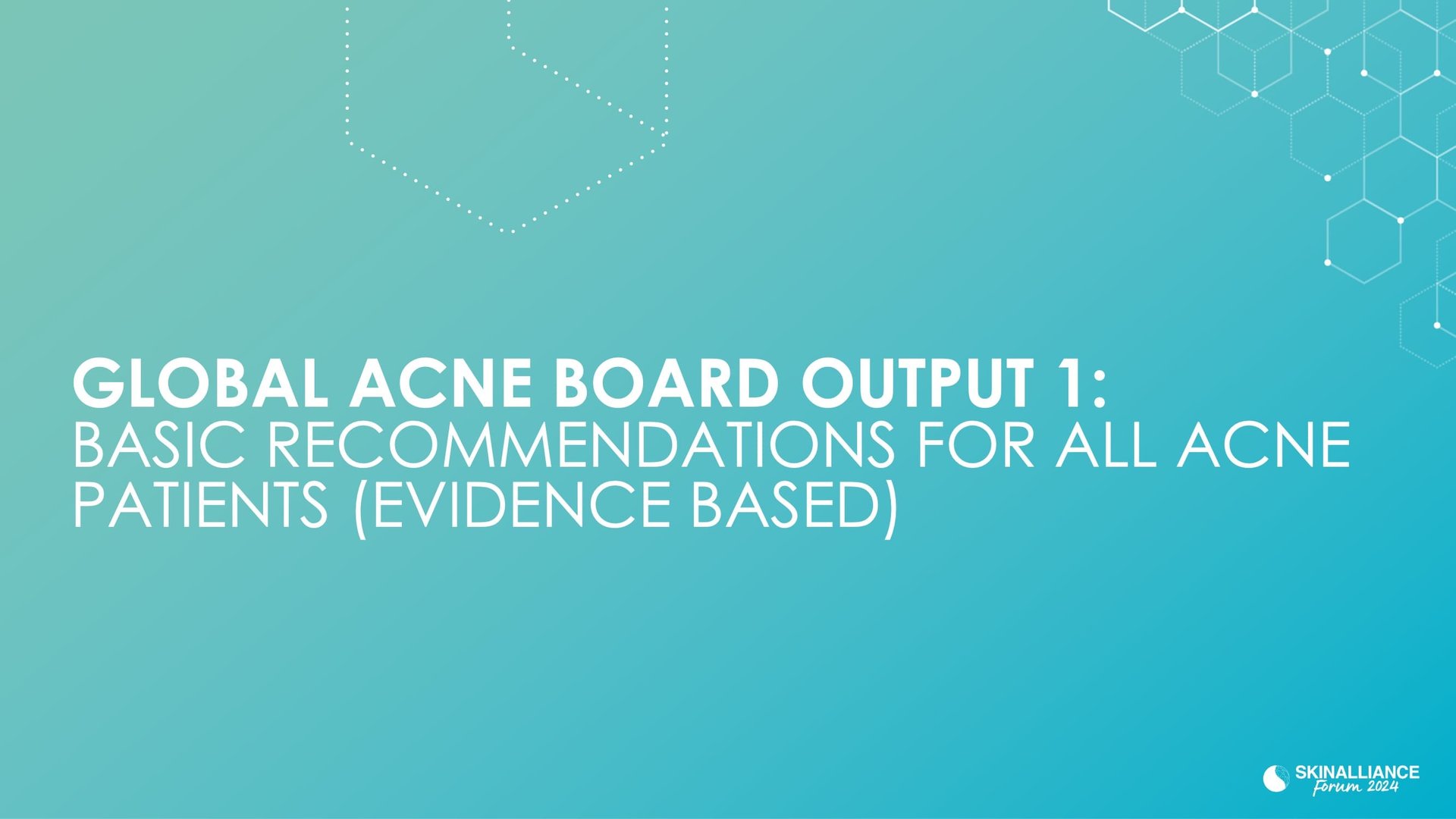 GLOBAL ACNE BOARD OUTPUT 1:
BASIC RECOMMENDATIONS FOR ALL ACNE PATIENTS (EVIDENCE BASED)

SKINALLIANCE
Forum 2024